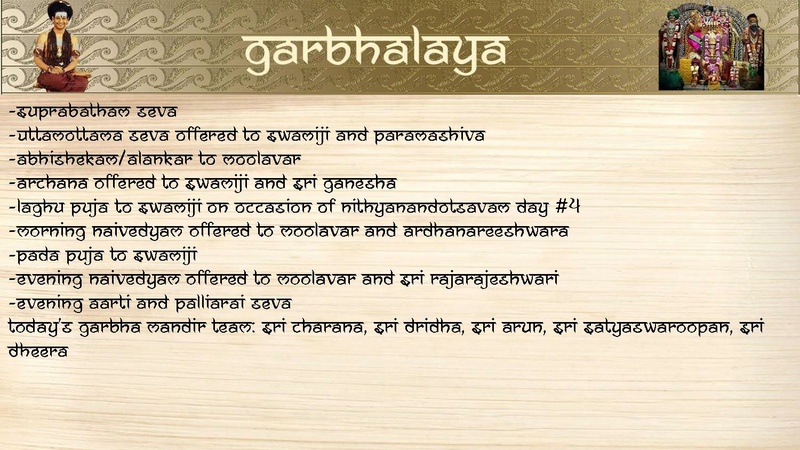 garbhalaya

-suprabatham seva
-uttamottama seva offered to swamiji and paramashiva
-abhishekam/alankar to moolavar
-archana offered to swamiji and sri ganesha
-laghu puja to swamiji on occasion of nithyanandotsavam day #4
-morning naivedyam offered to moolavar and ardhanareeshwara
-pada puja to swamiji
-evening naivedyam offered to moolavar and sri rajarajeshwari
-evening aarti and palliarai seva
today's garbha mandir team: sri charana, sri dridha, sri arun, sri satyaswaroopan, sri dheera